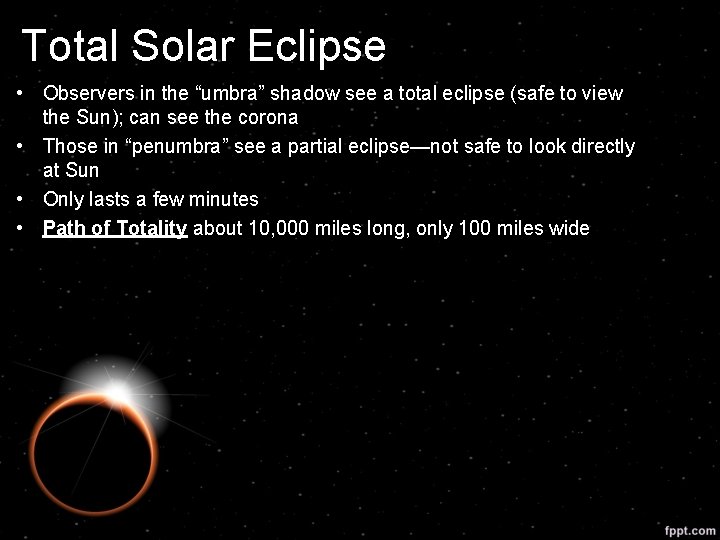 Total Solar Eclipse

• Observers in the “umbra” shadow see a total eclipse (safe to view the Sun); can see the corona
• Those in “penumbra” see a partial eclipse—not safe to look directly at Sun
• Only lasts a few minutes
• Path of Totality about 10,000 miles long, only 100 miles wide

fppt.com